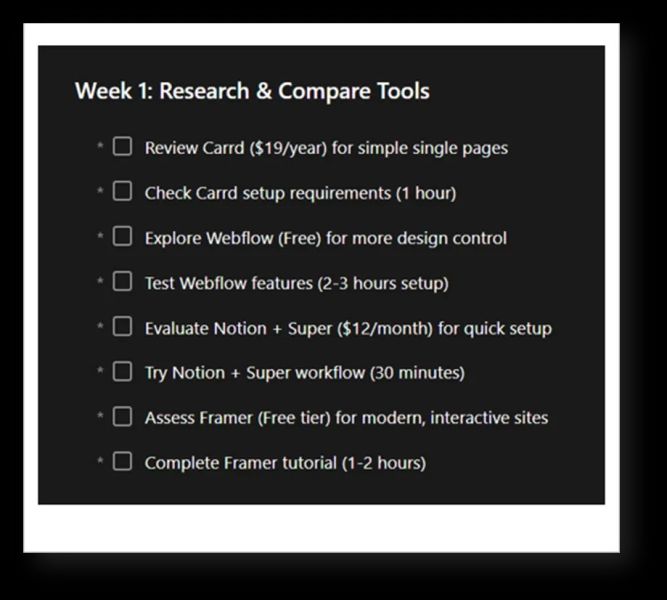 Week 1: Research & Compare Tools

* ☐ Review Carrd (\$19/year) for simple single pages
* ☐ Check Carrd setup requirements (1 hour)
* ☐ Explore Webflow (Free) for more design control
* ☐ Test Webflow features (2-3 hours setup)
* ☐ Evaluate Notion + Super (\$12/month) for quick setup
* ☐ Try Notion + Super workflow (30 minutes)
* ☐ Assess Framer (Free tier) for modern, interactive sites
* ☐ Complete Framer tutorial (1-2 hours)